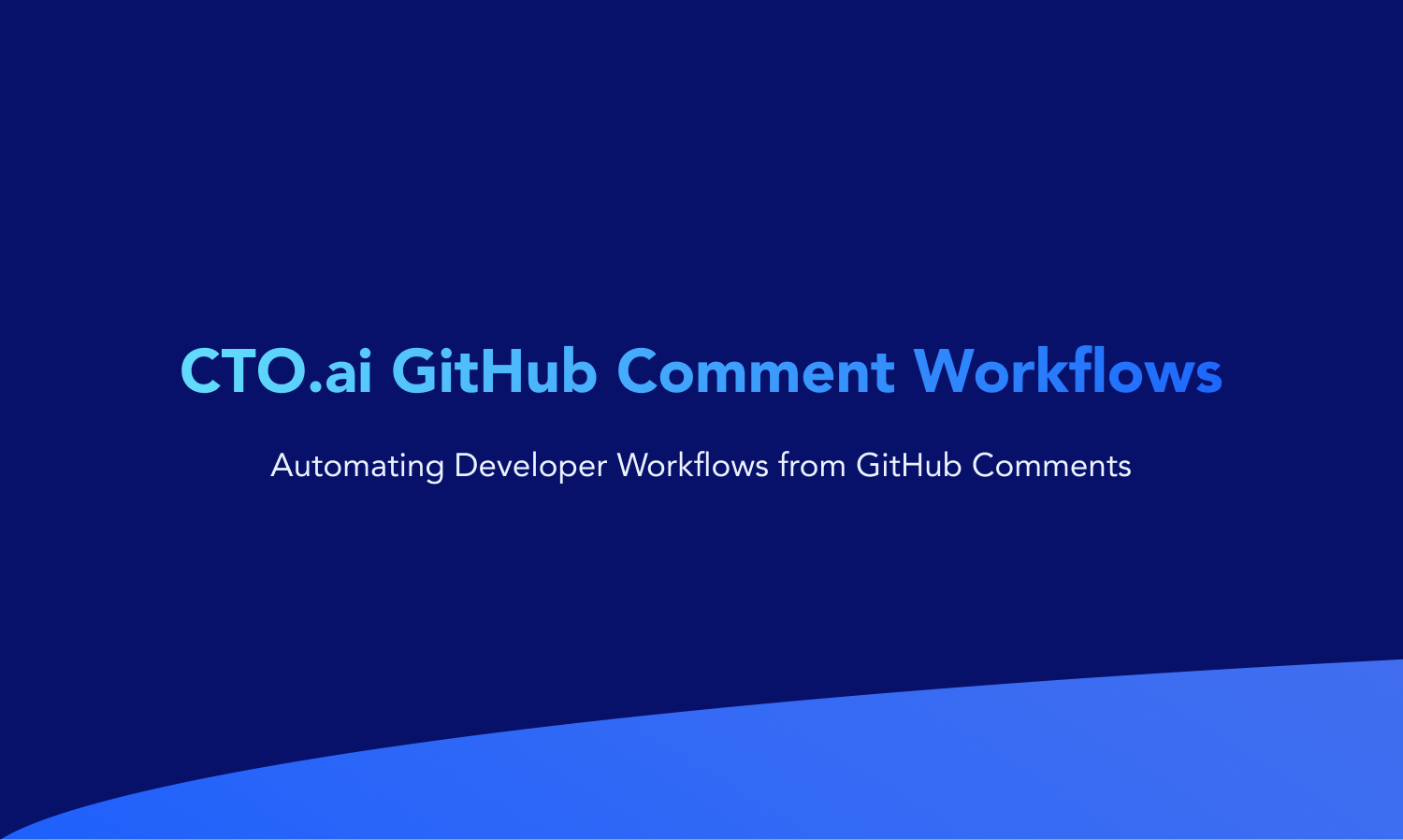 CTO.ai GitHub Comment Workflows

Automating Developer Workflows from GitHub Comments